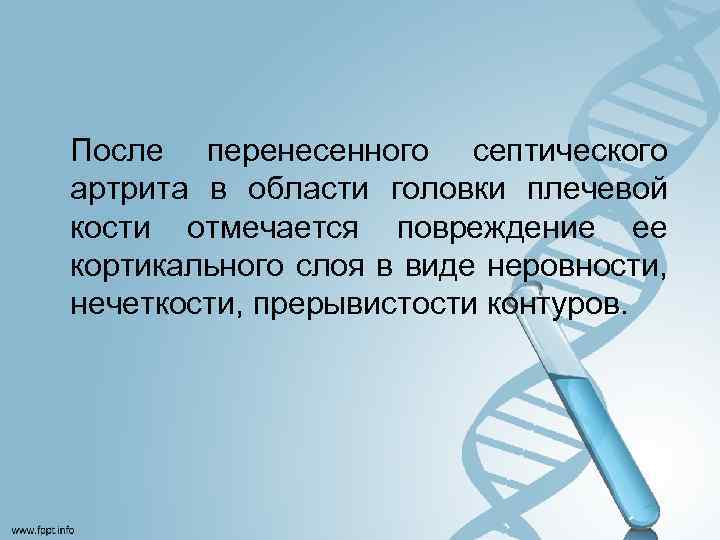 После перенесенного септического артрита в области головки плечевой кости отмечается повреждение ее кортикального слоя в виде неровности, нечеткости, прерывистости контуров.

www.fppt.info